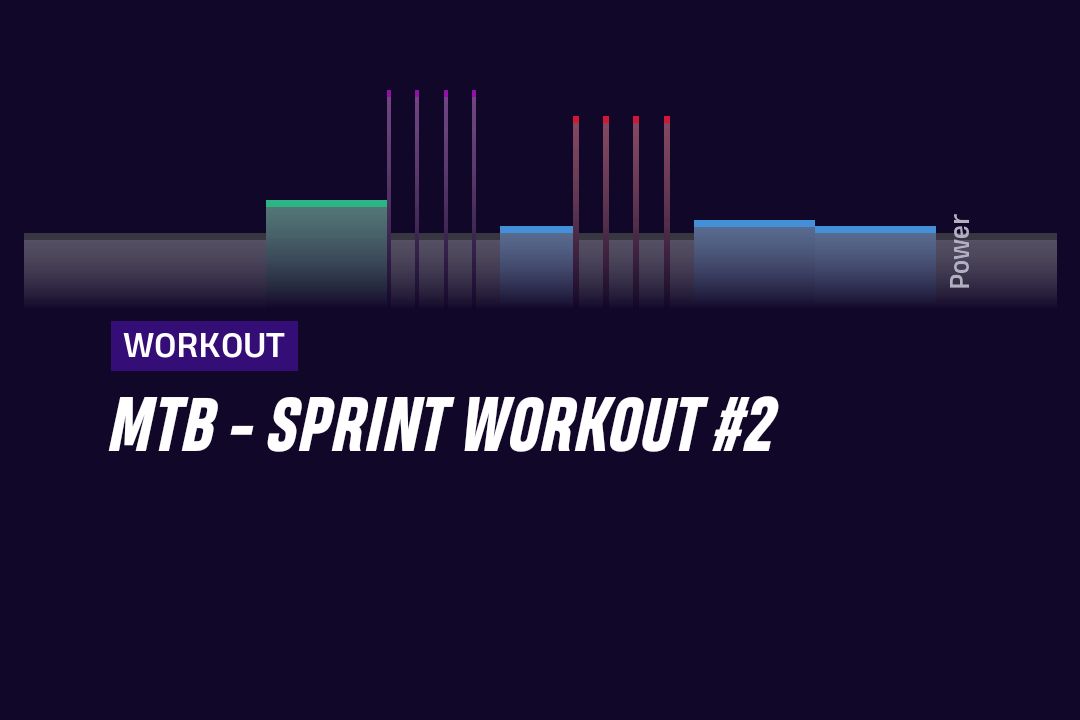 Power

WORKOUT

MTB - SPRINT WORKOUT #2